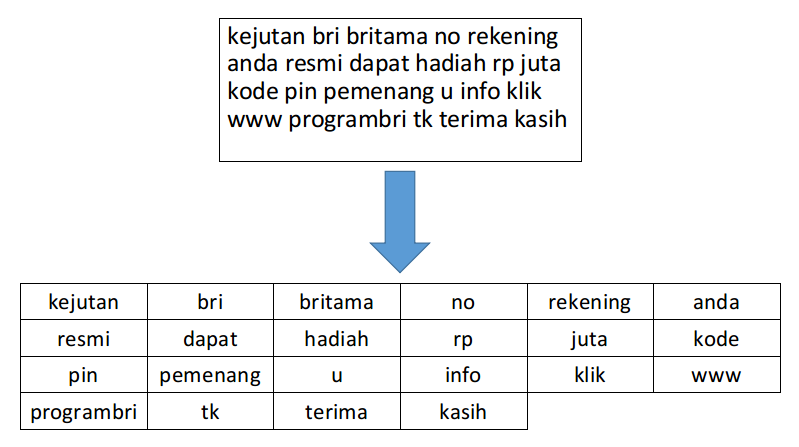 kejutan bri britama no rekening anda resmi dapat hadiah rp juta kode pin pemenang u info klik www programbri tk terima kasih

| kejutan | bri | britama | no | rekening | anda |
|---|---|---|---|---|---|
| resmi | dapat | hadiah | rp | juta | kode |
| pin | pemenang | u | info | klik | www |
| programbri | tk | terima | kasih | | |